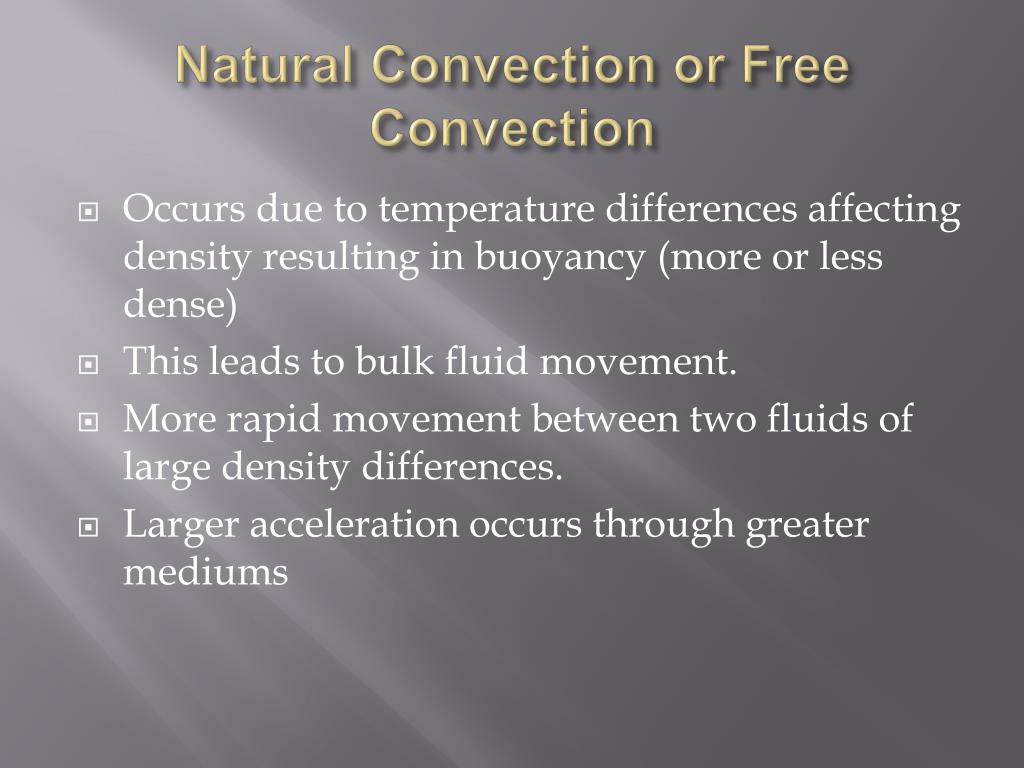 Natural Convection or Free Convection

Occurs due to temperature differences affecting density resulting in buoyancy (more or less dense)

This leads to bulk fluid movement.

More rapid movement between two fluids of large density differences.

Larger acceleration occurs through greater mediums